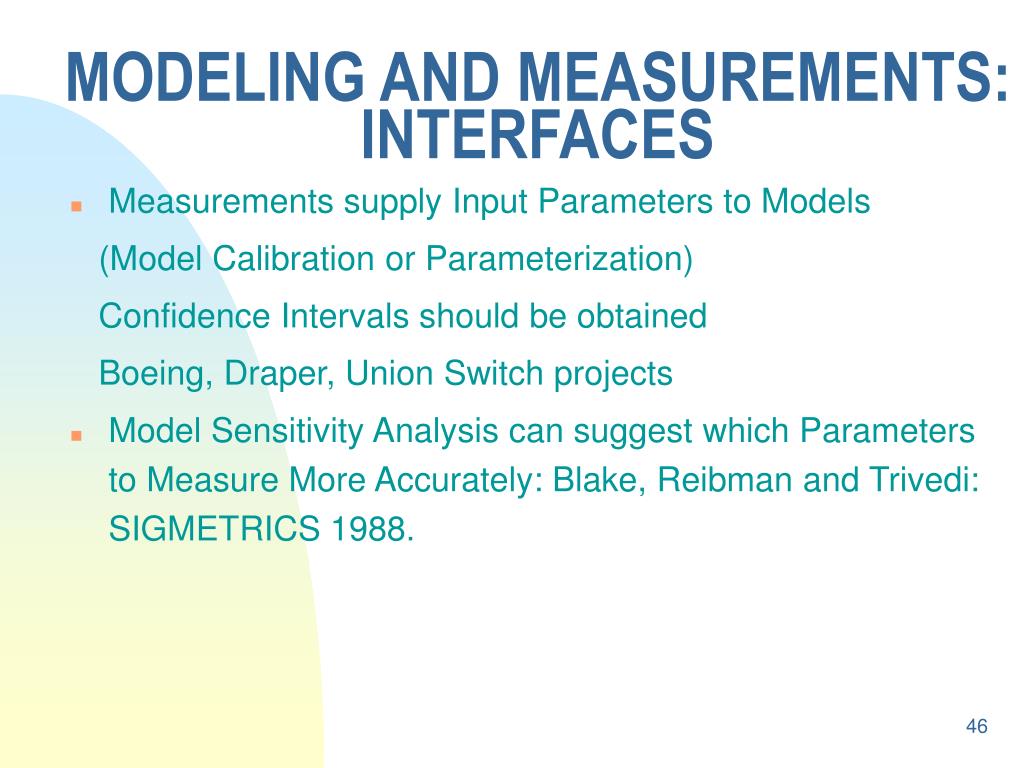 MODELING AND MEASUREMENTS: INTERFACES

Measurements supply Input Parameters to Models

(Model Calibration or Parameterization)

Confidence Intervals should be obtained

Boeing, Draper, Union Switch projects

Model Sensitivity Analysis can suggest which Parameters to Measure More Accurately: Blake, Reibman and Trivedi: SIGMETRICS 1988.

46